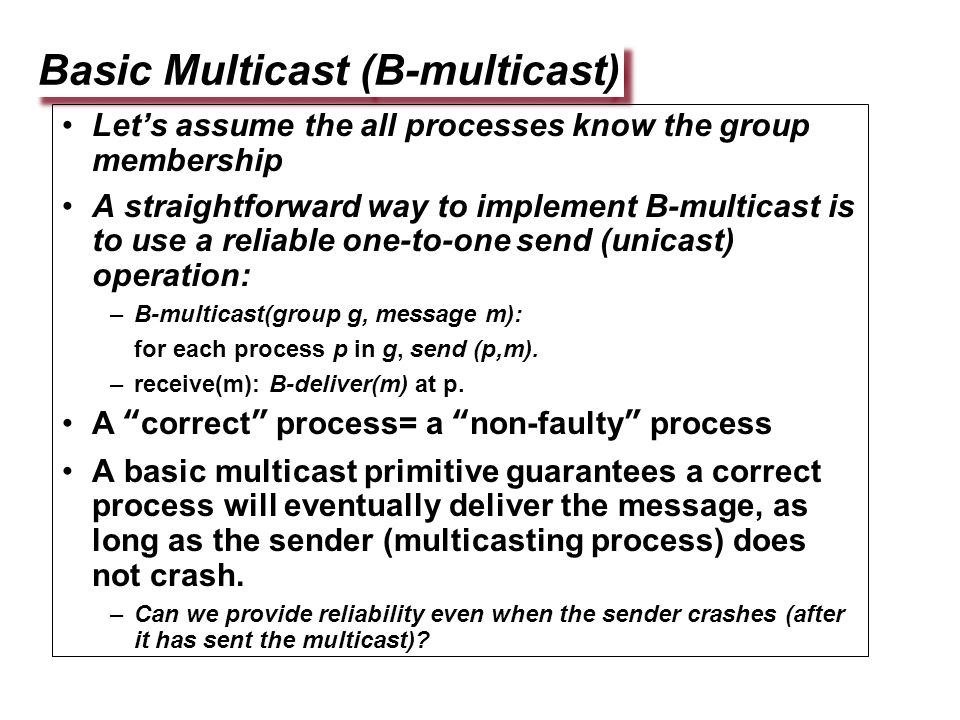 Basic Multicast (B-multicast)

• Let's assume the all processes know the group membership

• A straightforward way to implement B-multicast is to use a reliable one-to-one send (unicast) operation:

– B-multicast(group g, message m):

for each process p in g, send (p,m).

– receive(m): B-deliver(m) at p.

• A "correct" process= a "non-faulty" process

• A basic multicast primitive guarantees a correct process will eventually deliver the message, as long as the sender (multicasting process) does not crash.

– Can we provide reliability even when the sender crashes (after it has sent the multicast)?